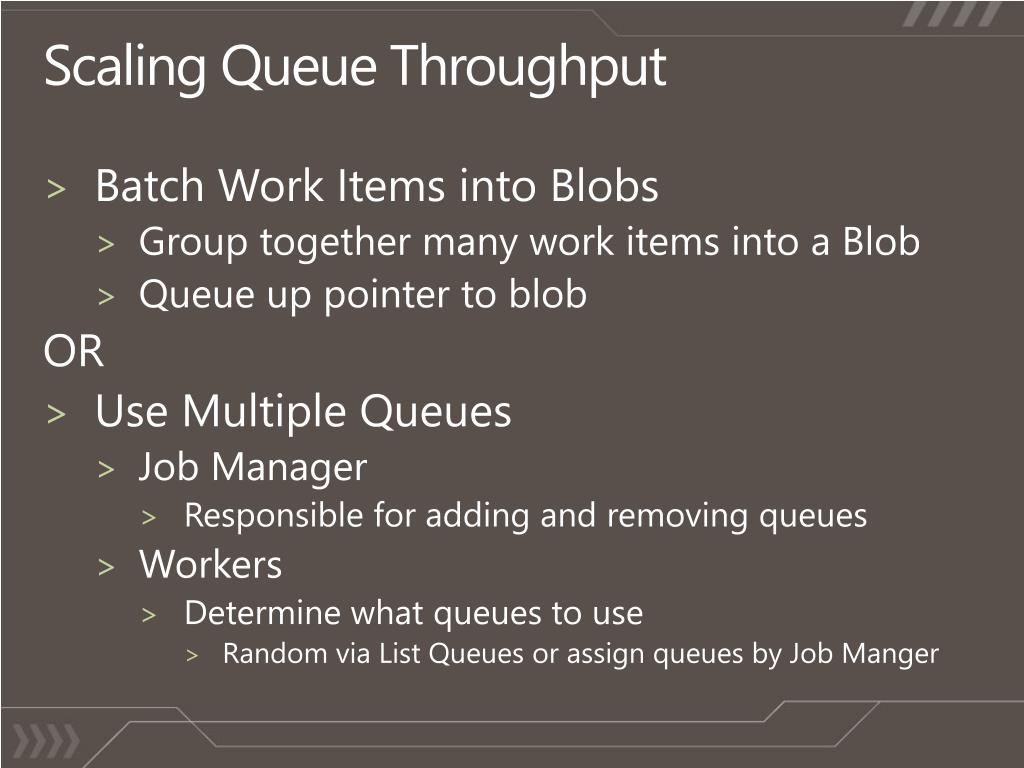 Scaling Queue Throughput

> Batch Work Items into Blobs
> Group together many work items into a Blob
> Queue up pointer to blob

OR

> Use Multiple Queues
> Job Manager
> Responsible for adding and removing queues
> Workers
> Determine what queues to use
> Random via List Queues or assign queues by Job Manger